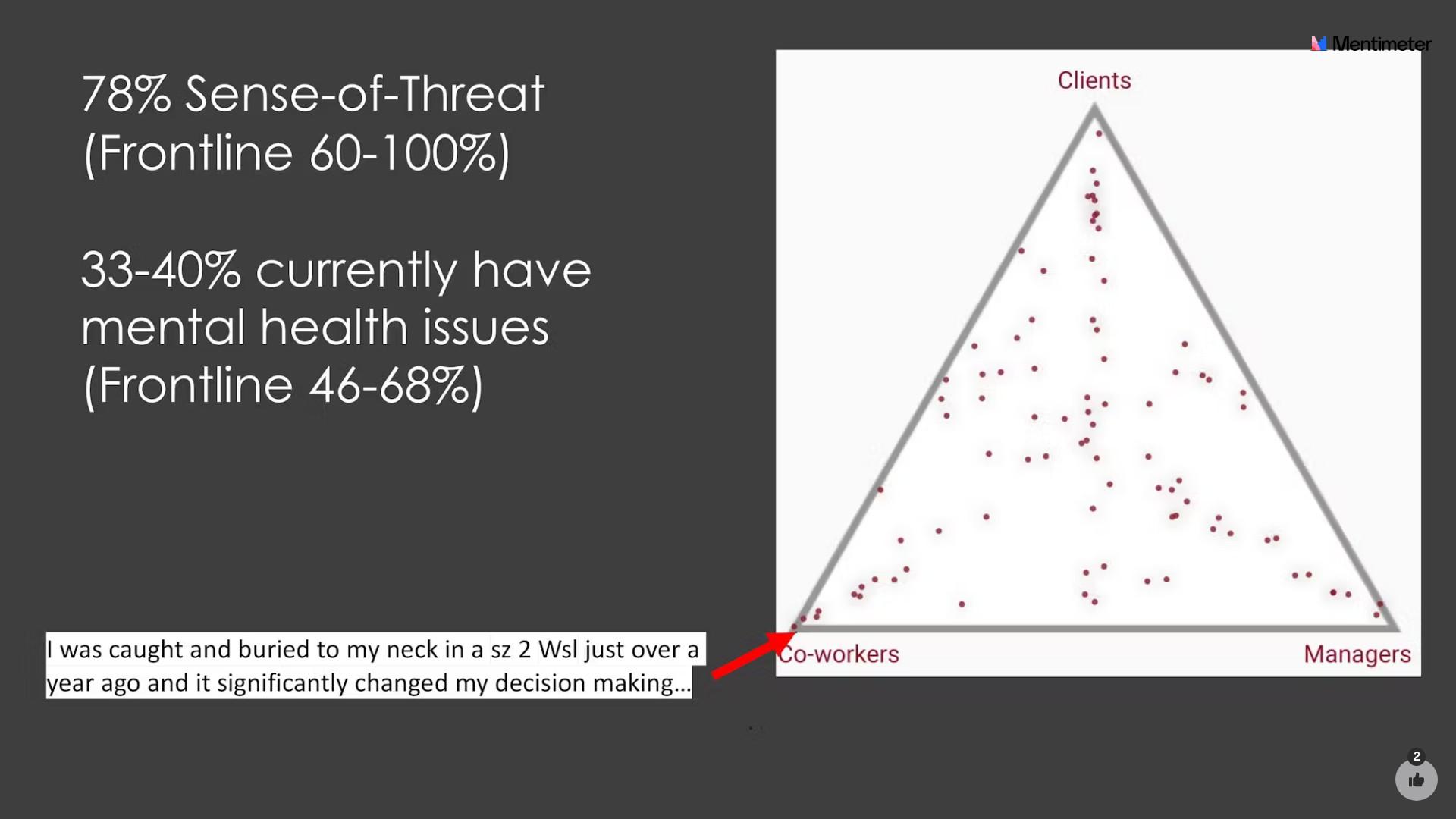 78% Sense-of-Threat (Frontline 60-100%)

33-40% currently have mental health issues (Frontline 46-68%)

I was caught and buried to my neck in a sz 2 Wsl just over a year ago and it significantly changed my decision making...

Mentimeter

Clients

Co-workers

Managers

2